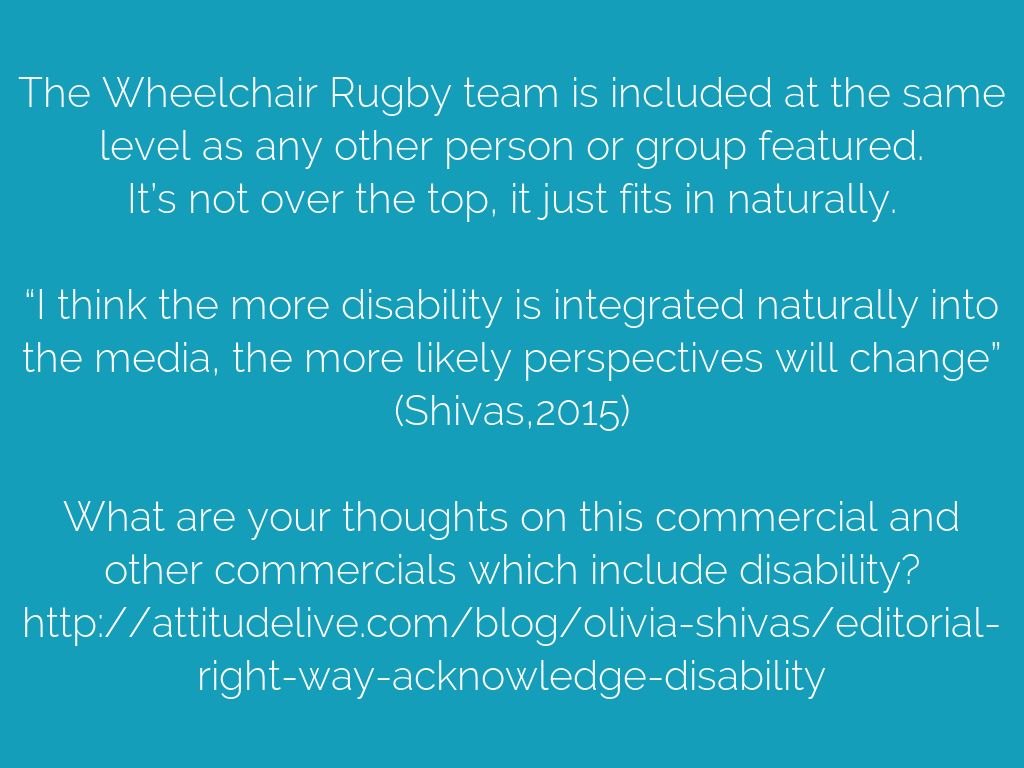 The Wheelchair Rugby team is included at the same level as any other person or group featured.
It's not over the top, it just fits in naturally.

"I think the more disability is integrated naturally into the media, the more likely perspectives will change" (Shivas,2015)

What are your thoughts on this commercial and other commercials which include disability?
http://attitudelive.com/blog/olivia-shivas/editorial-right-way-acknowledge-disability